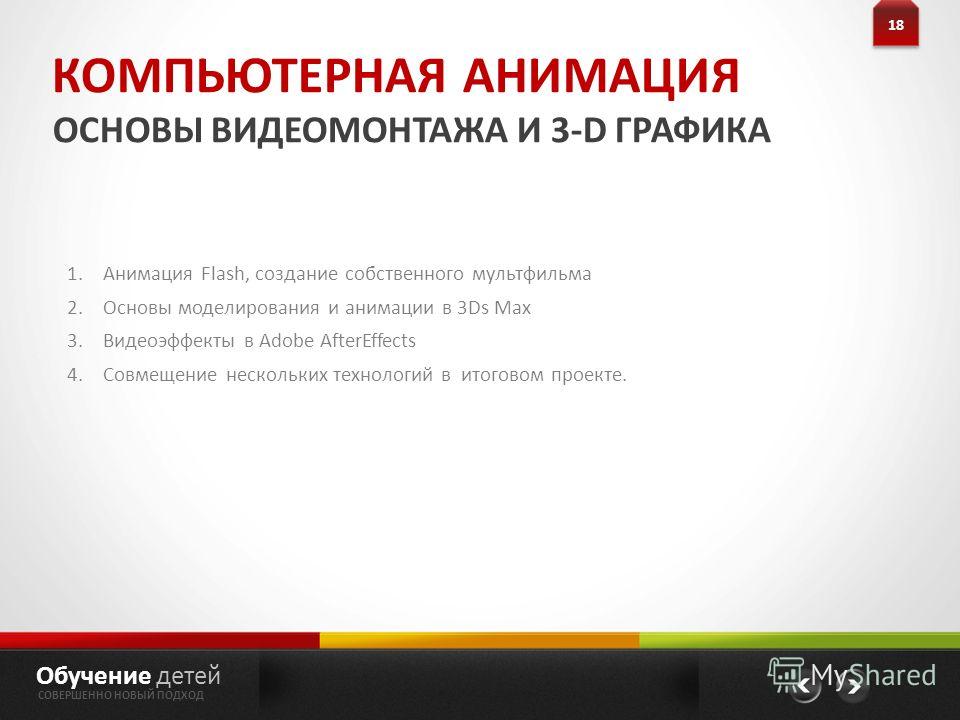 18

КОМПЬЮТЕРНАЯ АНИМАЦИЯ
ОСНОВЫ ВИДЕОМОНТАЖА И 3-D ГРАФИКА

1. Анимация Flash, создание собственного мультфильма
2. Основы моделирования и анимации в 3Ds Max
3. Видеоэффекты в Adobe AfterEffects
4. Совмещение нескольких технологий в итоговом проекте.

Обучение детей
СОВЕРШЕННО НОВЫЙ ПОДХОД

MyShared